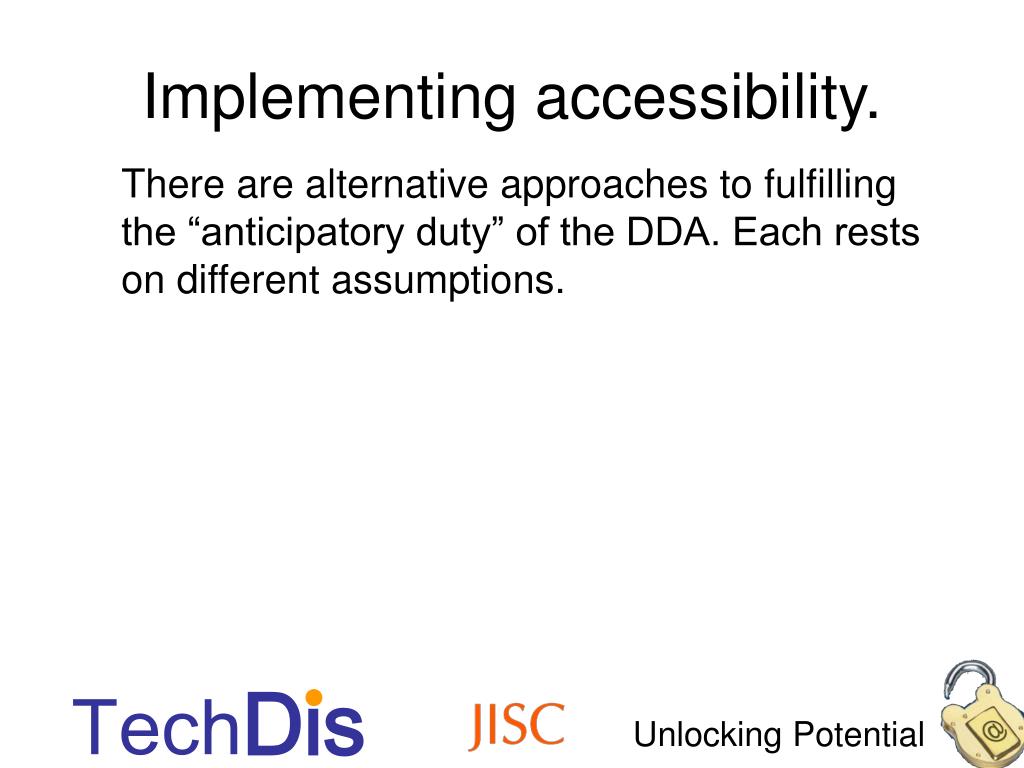 Implementing accessibility.

There are alternative approaches to fulfilling the “anticipatory duty” of the DDA. Each rests on different assumptions.

TechDis

JISC

Unlocking Potential

@